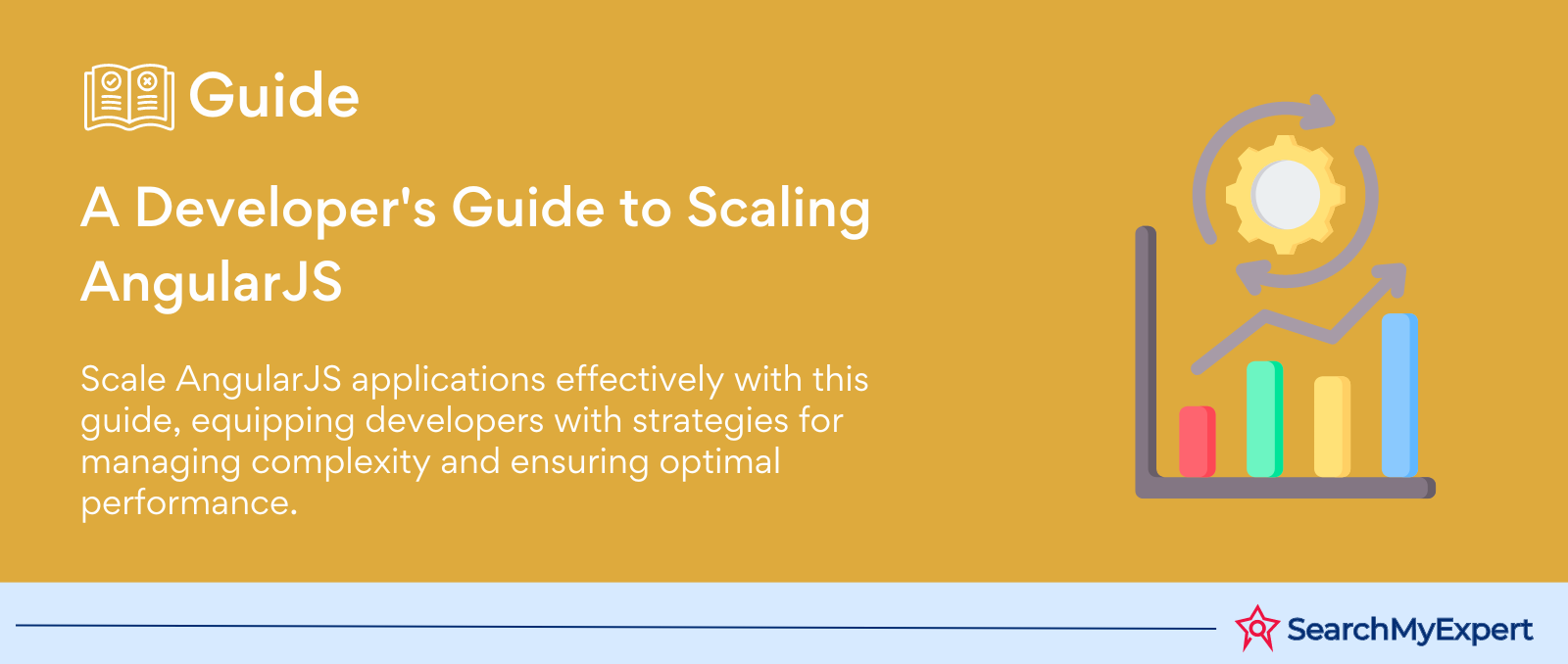 Guide

A Developer's Guide to Scaling AngularJS

Scale AngularJS applications effectively with this guide, equipping developers with strategies for managing complexity and ensuring optimal performance.

SearchMyExpert